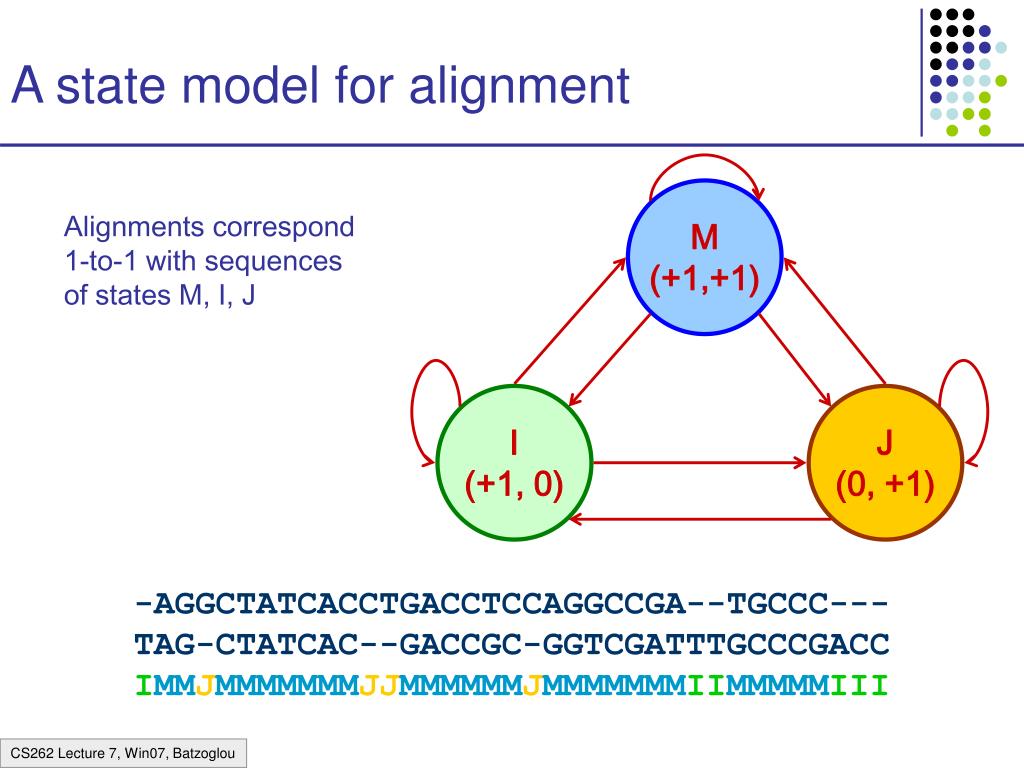 A state model for alignment

Alignments correspond 1-to-1 with sequences of states M, I, J

M
(+1,+1)

I
(+1, 0)

J
(0, +1)

-AGGCTATCACCTGACCTCCAGGCCGA--TGCCC---
TAG-CTATCAC--GACCGC-GGTCGATTTGCCCGACC
IMMJMMMMMMMJJMMMMMMJMMMMMMMIIMMMMMIII

CS262 Lecture 7, Win07, Batzoglou